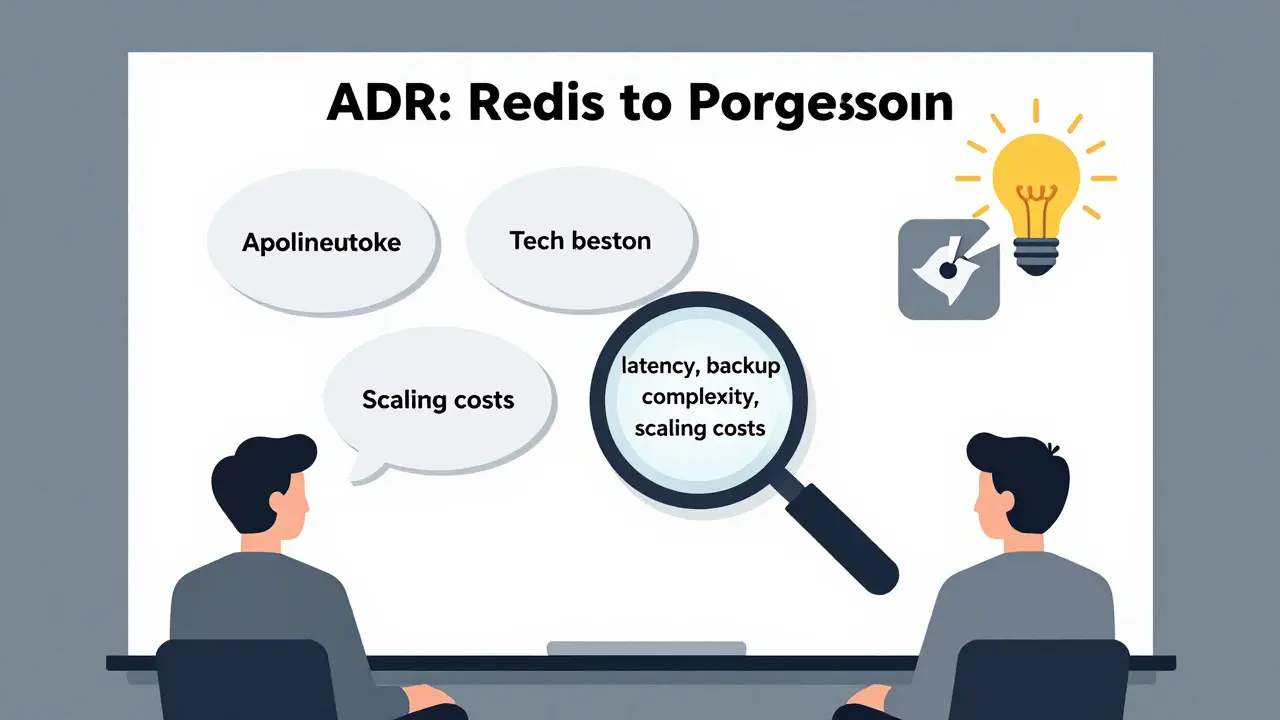 ADR: Redis to Porgessoin

Apolineutoke

Tech beston

Scaling costs

latency, backup complexity, scaling costs